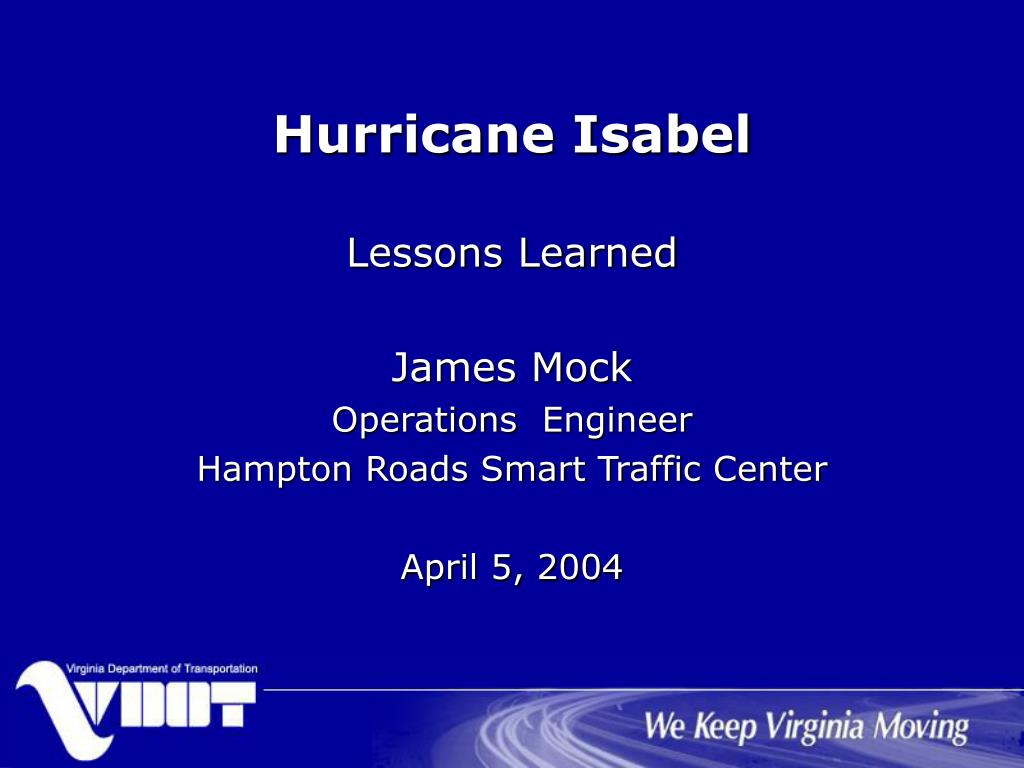 Hurricane Isabel

Lessons Learned

James Mock
Operations Engineer
Hampton Roads Smart Traffic Center

April 5, 2004

Virginia Department of Transportation
VDOT

We Keep Virginia Moving